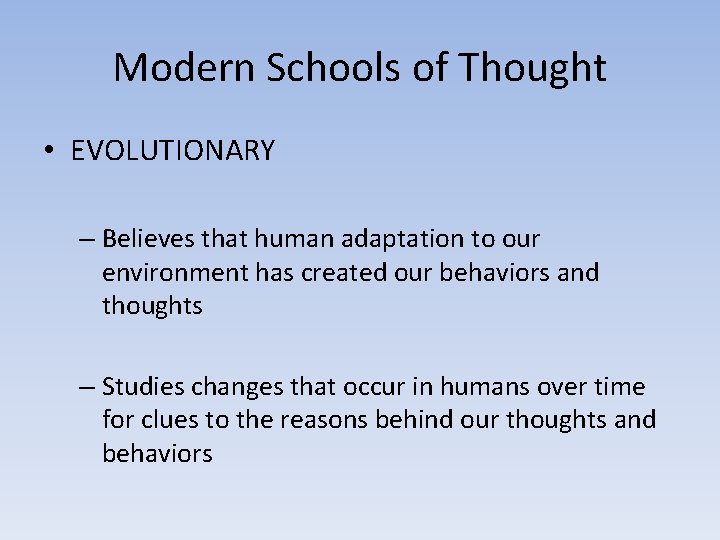 Modern Schools of Thought

• EVOLUTIONARY

– Believes that human adaptation to our environment has created our behaviors and thoughts

– Studies changes that occur in humans over time for clues to the reasons behind our thoughts and behaviors